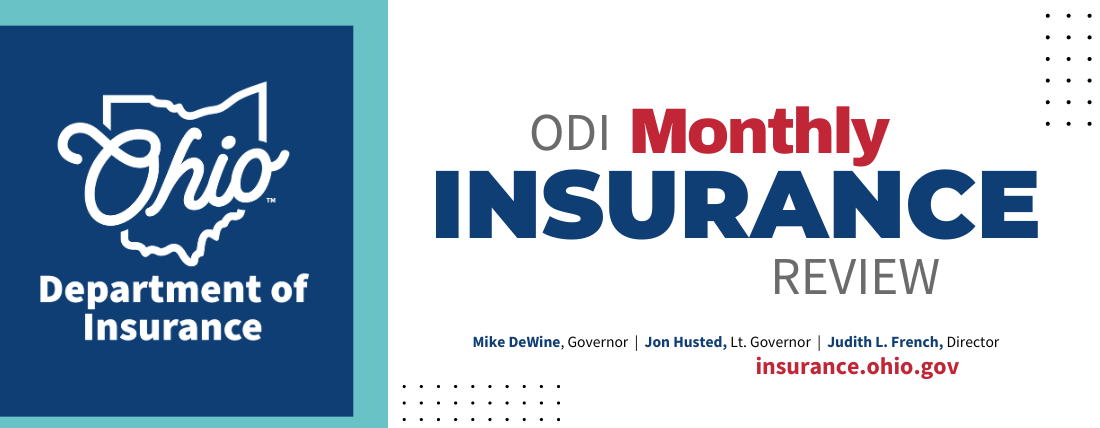 Ohio™
Department of Insurance

ODI Monthly
INSURANCE
REVIEW

Mike DeWine, Governor | Jon Husted, Lt. Governor | Judith L. French, Director
insurance.ohio.gov